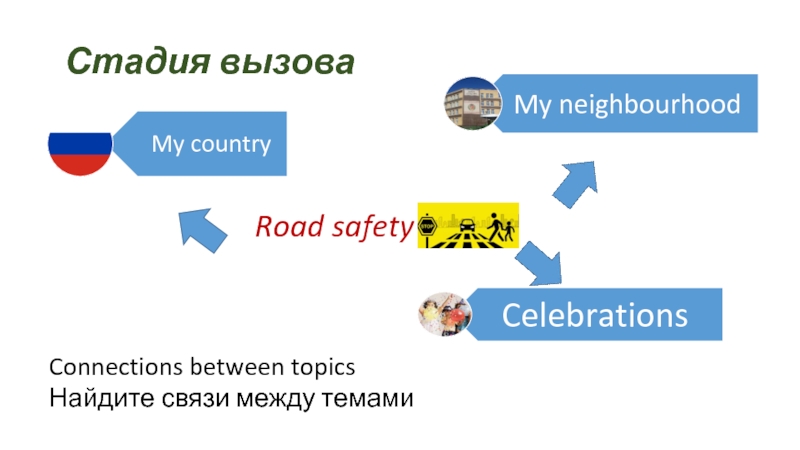 Стадия вызова

My neighbourhood

My country

Road safety

STOP

Celebrations

Connections between topics
Найдите связи между темами